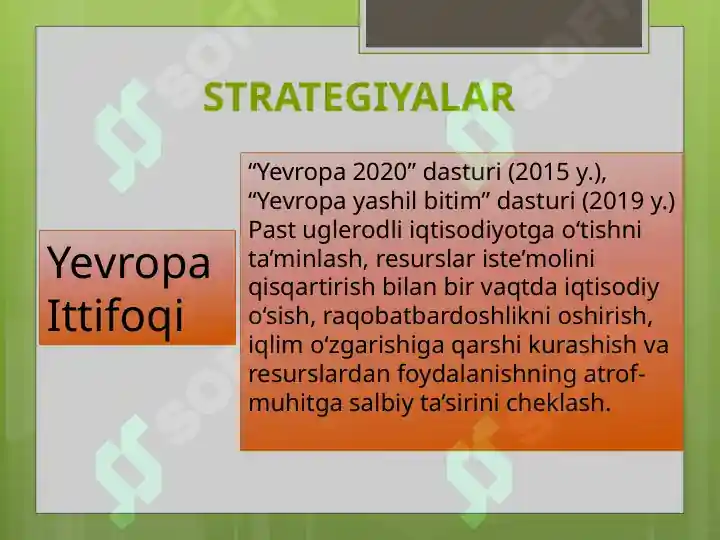 STRATEGIYALAR

Yevropa Ittifoqi

“Yevropa 2020” dasturi (2015 y.), “Yevropa yashil bitim” dasturi (2019 y.) Past uglerodli iqtisodiyotga o‘tishni ta’minlash, resurslar iste’molini qisqartirish bilan bir vaqtda iqtisodiy o‘sish, raqobatbardoshlikni oshirish, iqlim o‘zgarishiga qarshi kurashish va resurslardan foydalanishning atrof-muhitga salbiy ta’sirini cheklash.